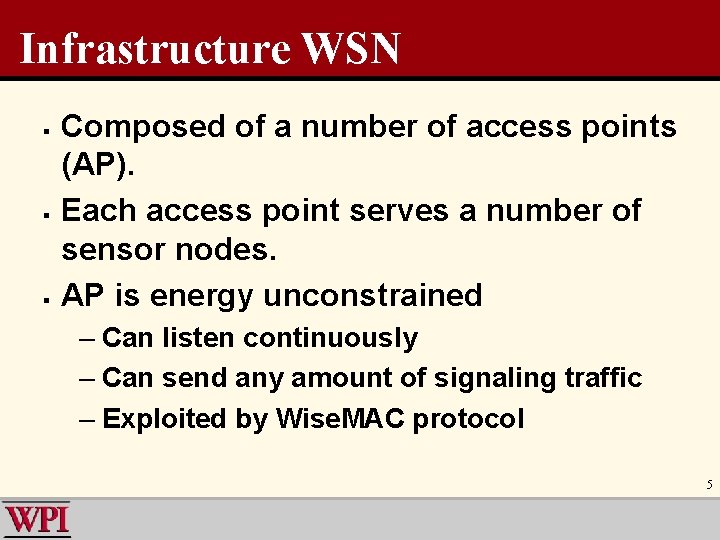 Infrastructure WSN

▪ Composed of a number of access points (AP).

▪ Each access point serves a number of sensor nodes.

▪ AP is energy unconstrained

– Can listen continuously

– Can send any amount of signaling traffic

– Exploited by WiseMAC protocol

5

WPI